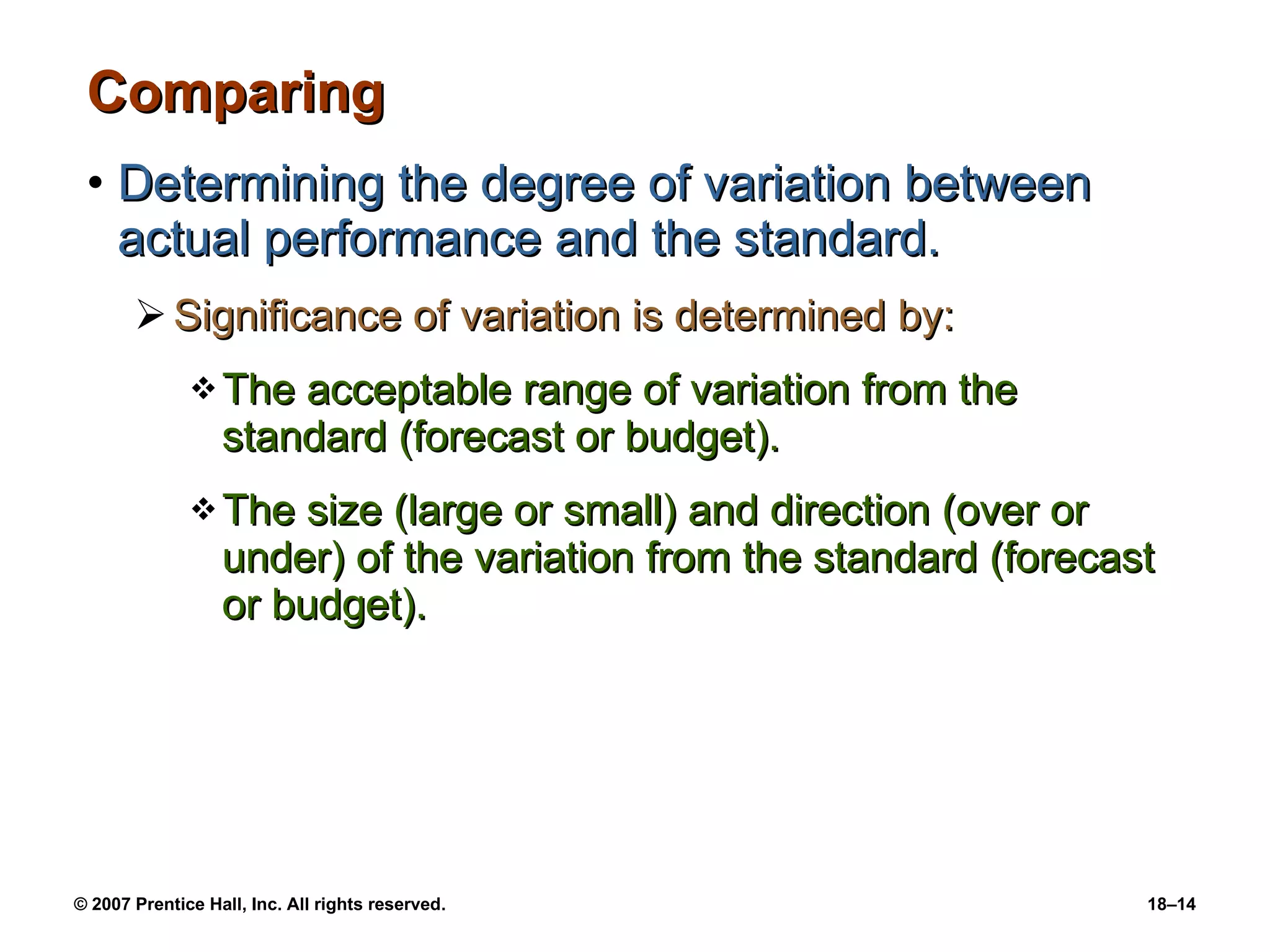 Comparing

• Determining the degree of variation between actual performance and the standard.

➢ Significance of variation is determined by:

❖ The acceptable range of variation from the standard (forecast or budget).

❖ The size (large or small) and direction (over or under) of the variation from the standard (forecast or budget).

© 2007 Prentice Hall, Inc. All rights reserved.

18–14